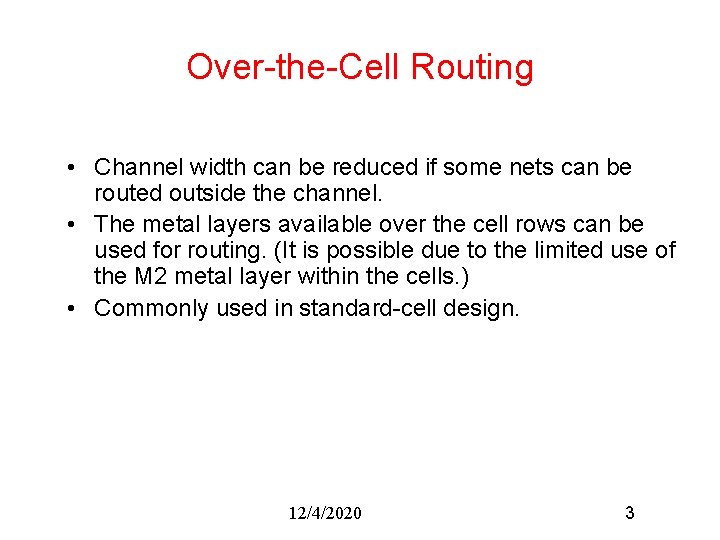 Over-the-Cell Routing

• Channel width can be reduced if some nets can be routed outside the channel.
• The metal layers available over the cell rows can be used for routing. (It is possible due to the limited use of the M2 metal layer within the cells.)
• Commonly used in standard-cell design.

12/4/2020

3